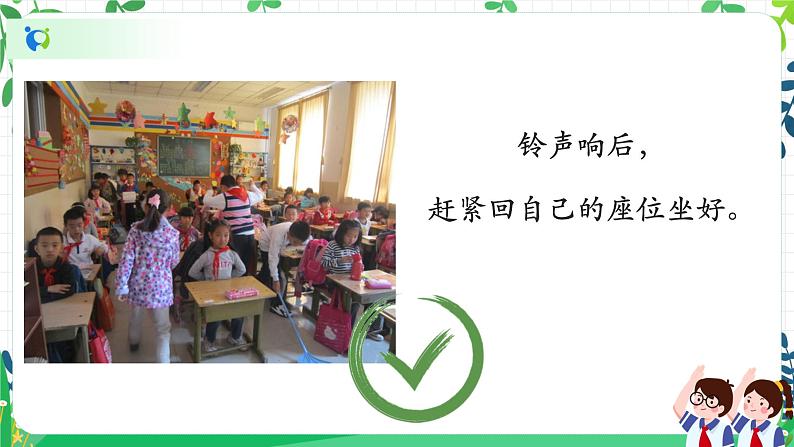 铃声响后，

赶紧回自己的座位坐好。